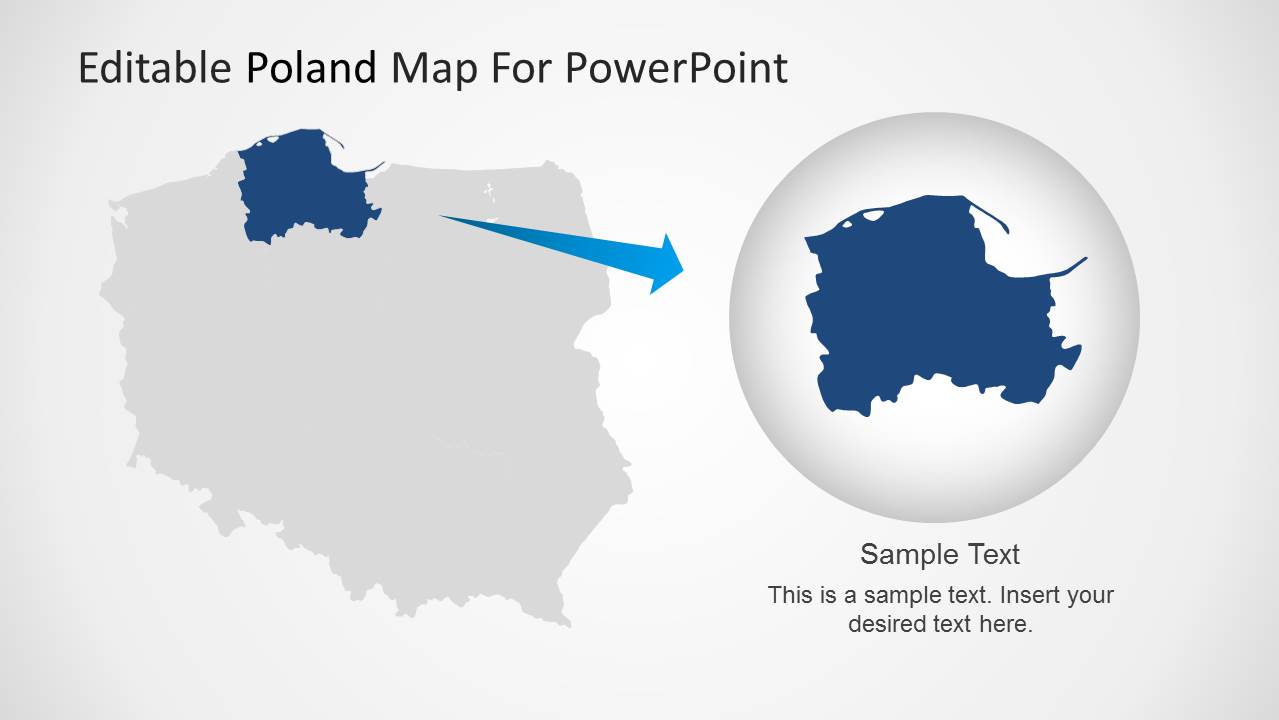 Editable Poland Map For PowerPoint

Sample Text

This is a sample text. Insert your desired text here.